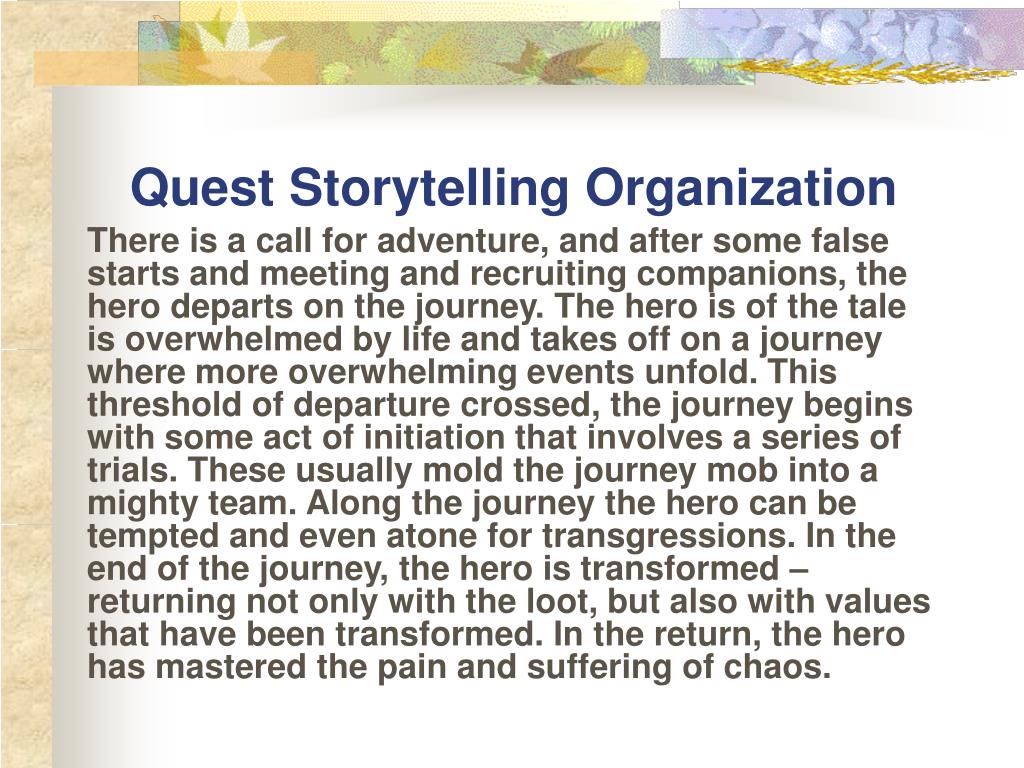 Quest Storytelling Organization

There is a call for adventure, and after some false starts and meeting and recruiting companions, the hero departs on the journey. The hero is of the tale is overwhelmed by life and takes off on a journey where more overwhelming events unfold. This threshold of departure crossed, the journey begins with some act of initiation that involves a series of trials. These usually mold the journey mob into a mighty team. Along the journey the hero can be tempted and even atone for transgressions. In the end of the journey, the hero is transformed – returning not only with the loot, but also with values that have been transformed. In the return, the hero has mastered the pain and suffering of chaos.